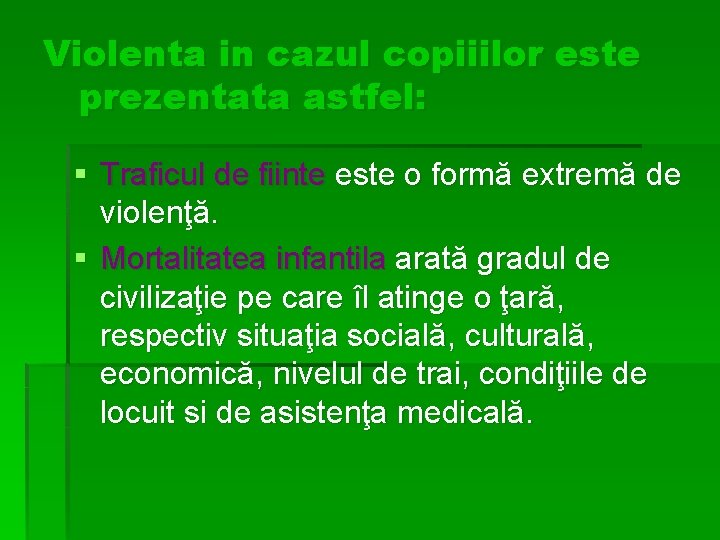 Violenta in cazul copiiilor este prezentata astfel:

▪ Traficul de fiinte este o formă extremă de violenţă.
▪ Mortalitatea infantila arată gradul de civilizaţie pe care îl atinge o ţară, respectiv situaţia socială, culturală, economică, nivelul de trai, condiţiile de locuit si de asistenţa medicală.